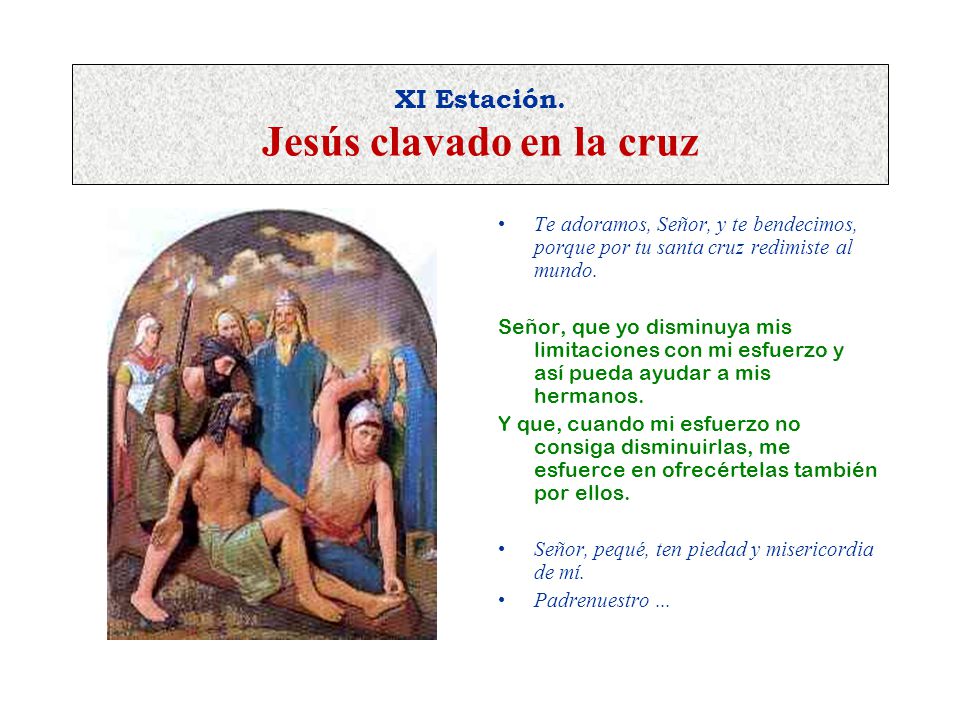 XI Estación.
Jesús clavado en la cruz

• Te adoramos, Señor, y te bendecimos, porque por tu santa cruz redimiste al mundo.

Señor, que yo disminuya mis limitaciones con mi esfuerzo y así pueda ayudar a mis hermanos.
Y que, cuando mi esfuerzo no consiga disminuirlas, me esfuerce en ofrecértelas también por ellos.

• Señor, pequé, ten piedad y misericordia de mí.
• Padrenuestro ...